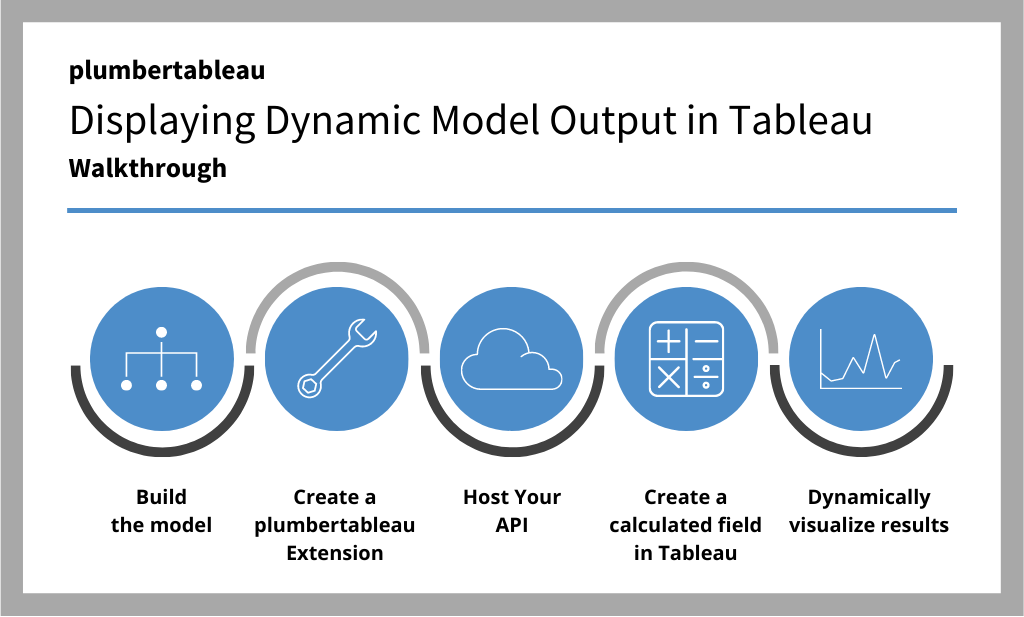 plumbertableau

Displaying Dynamic Model Output in Tableau

Walkthrough

Build the model

Create a plumbertableau Extension

Host Your API

Create a calculated field in Tableau

Dynamically visualize results